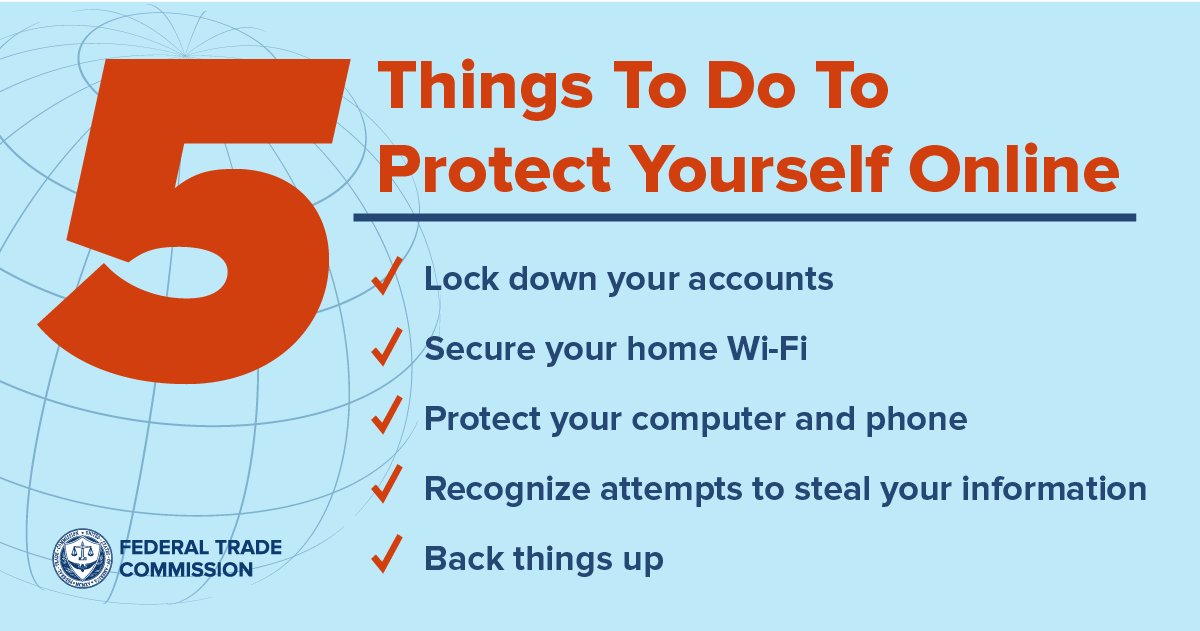 5 Things To Do To Protect Yourself Online

✓ Lock down your accounts
✓ Secure your home Wi-Fi
✓ Protect your computer and phone
✓ Recognize attempts to steal your information
✓ Back things up

FEDERAL TRADE COMMISSION